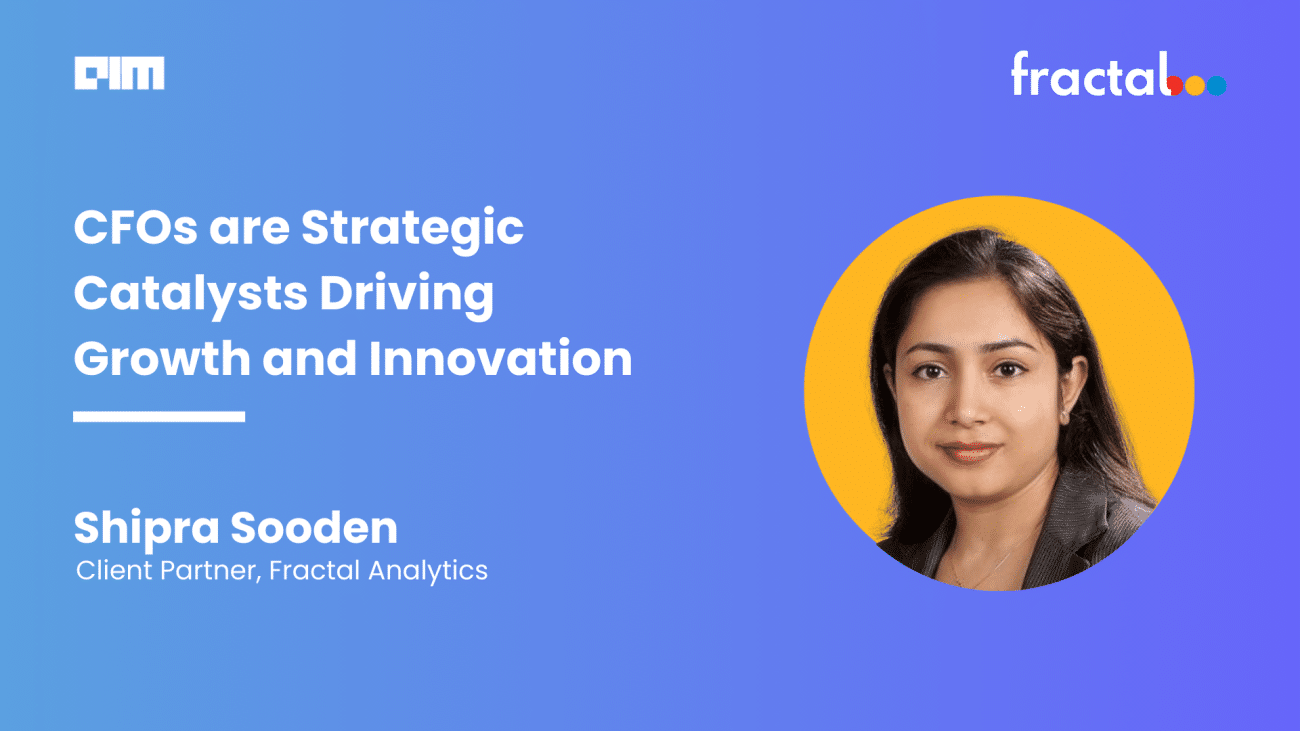 AIM

fractal

CFOs are Strategic Catalysts Driving Growth and Innovation

Shipra Sooden
Client Partner, Fractal Analytics